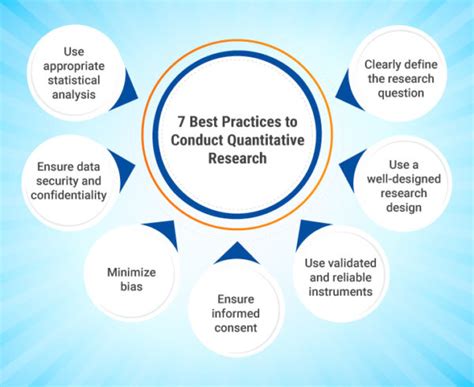 7 Best Practices to Conduct Quantitative Research

Clearly define the research question

Use a well-designed research design

Use validated and reliable instruments

Ensure informed consent

Minimize bias

Ensure data security and confidentiality

Use appropriate statistical analysis